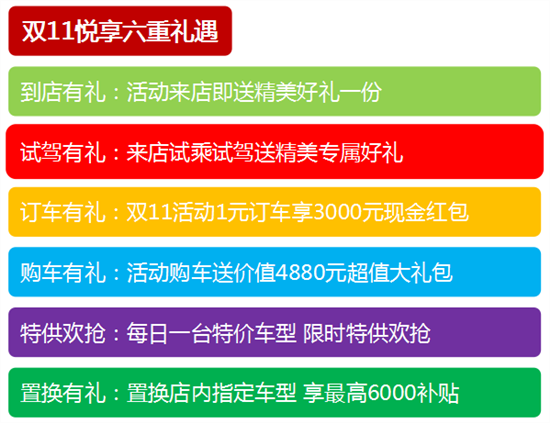 双11悦享六重礼遇

到店有礼：活动来店即送精美好礼一份

试驾有礼：来店试乘试驾送精美专属好礼

订车有礼：双11活动1元订车享3000元现金红包

购车有礼：活动购车送价值4880元超值大礼包

特供欢抢：每日一台特价车型 限时特供欢抢

置换有礼：置换店内指定车型 享最高6000补贴